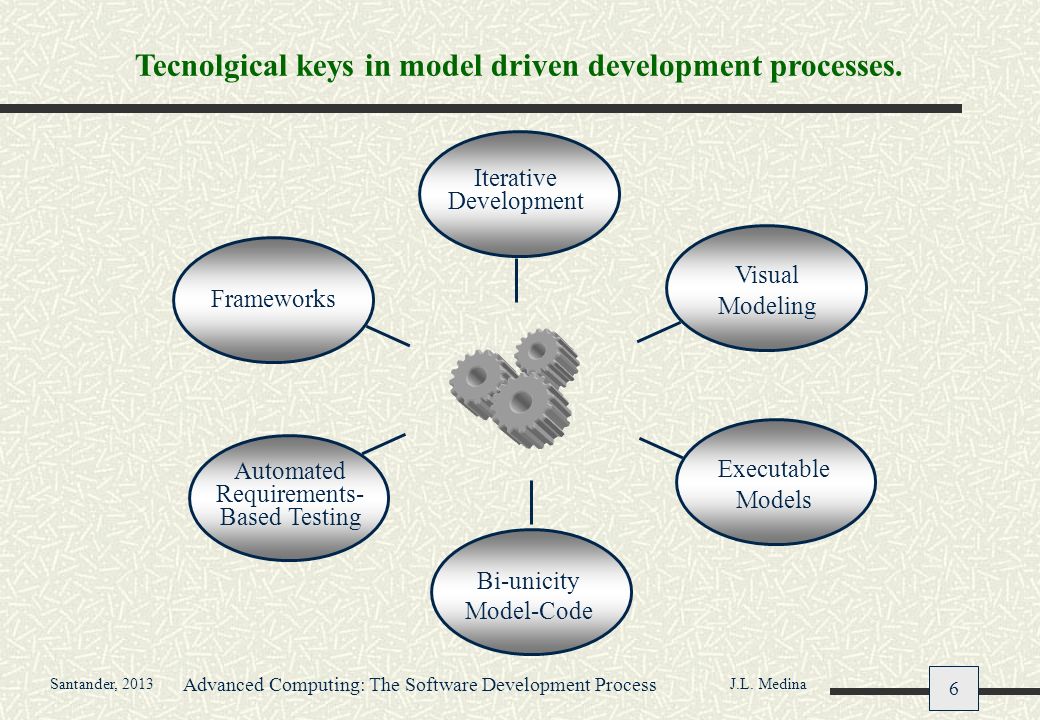 Tecnolgical keys in model driven development processes.

Iterative Development

Frameworks

Visual Modeling

Automated Requirements-Based Testing

Executable Models

Bi-unicity Model-Code

Santander, 2013

Advanced Computing: The Software Development Process

J.L. Medina

6